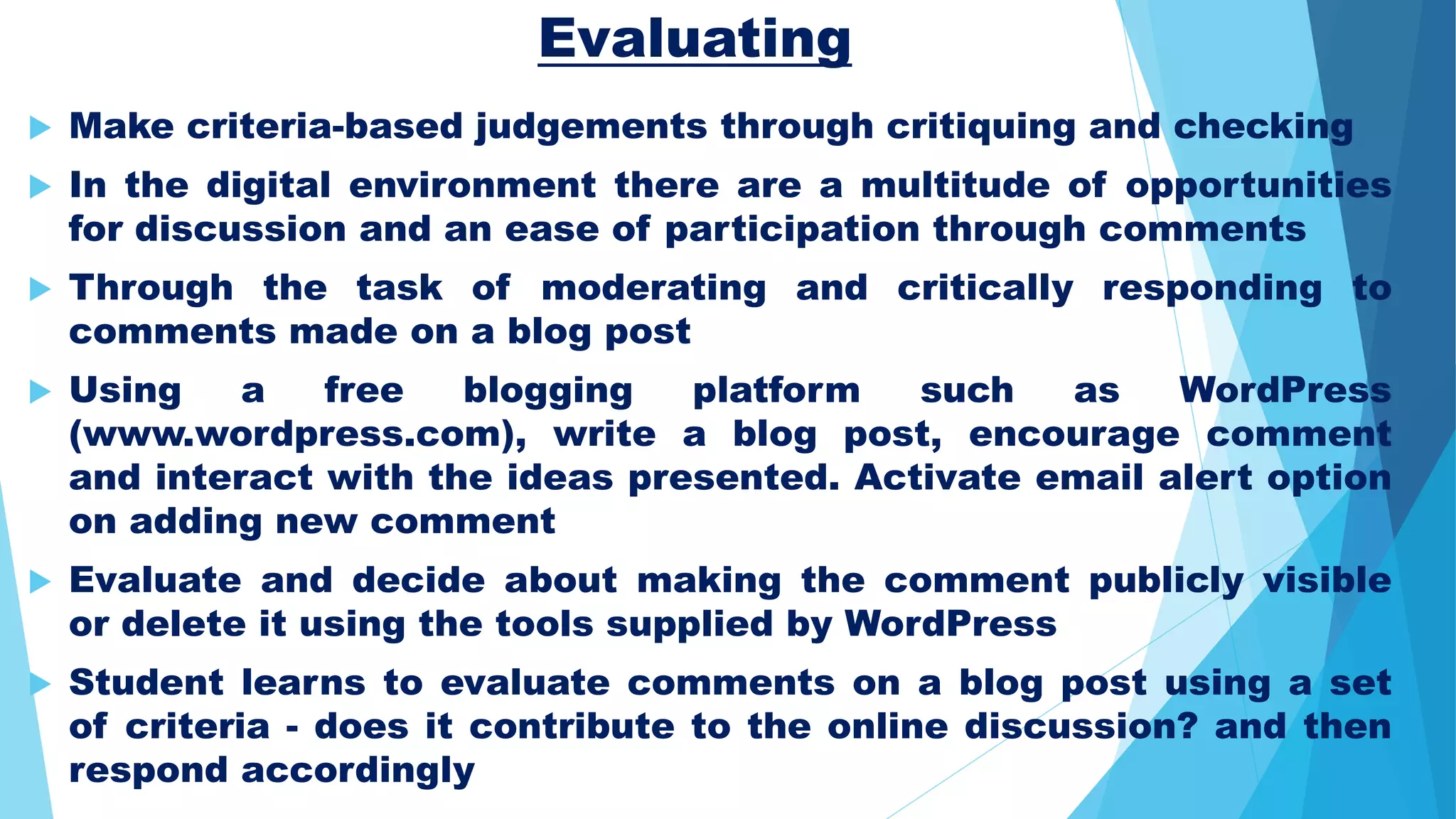 Evaluating

Make criteria-based judgements through critiquing and checking

In the digital environment there are a multitude of opportunities for discussion and an ease of participation through comments

Through the task of moderating and critically responding to comments made on a blog post

Using a free blogging platform such as WordPress (www.wordpress.com), write a blog post, encourage comment and interact with the ideas presented. Activate email alert option on adding new comment

Evaluate and decide about making the comment publicly visible or delete it using the tools supplied by WordPress

Student learns to evaluate comments on a blog post using a set of criteria - does it contribute to the online discussion? and then respond accordingly